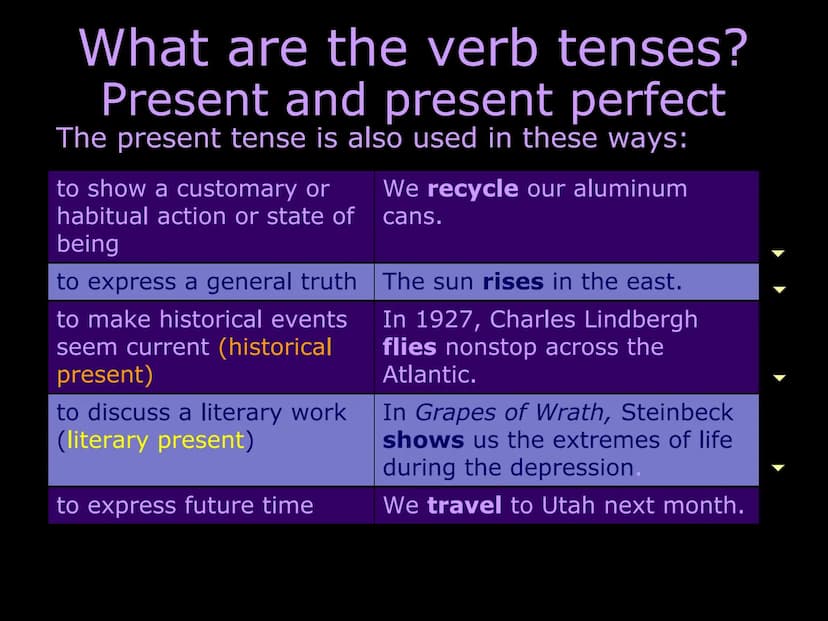 What are the verb tenses?
Present and present perfect

The present tense is also used in these ways:

| | |
|---|---|
| to show a customary or habitual action or state of being | We **recycle** our aluminum cans. |
| to express a general truth | The sun **rises** in the east. |
| to make historical events seem current (historical present) | In 1927, Charles Lindbergh **flies** nonstop across the Atlantic. |
| to discuss a literary work (literary present) | In *Grapes of Wrath,* Steinbeck **shows** us the extremes of life during the depression. |
| to express future time | We **travel** to Utah next month. |